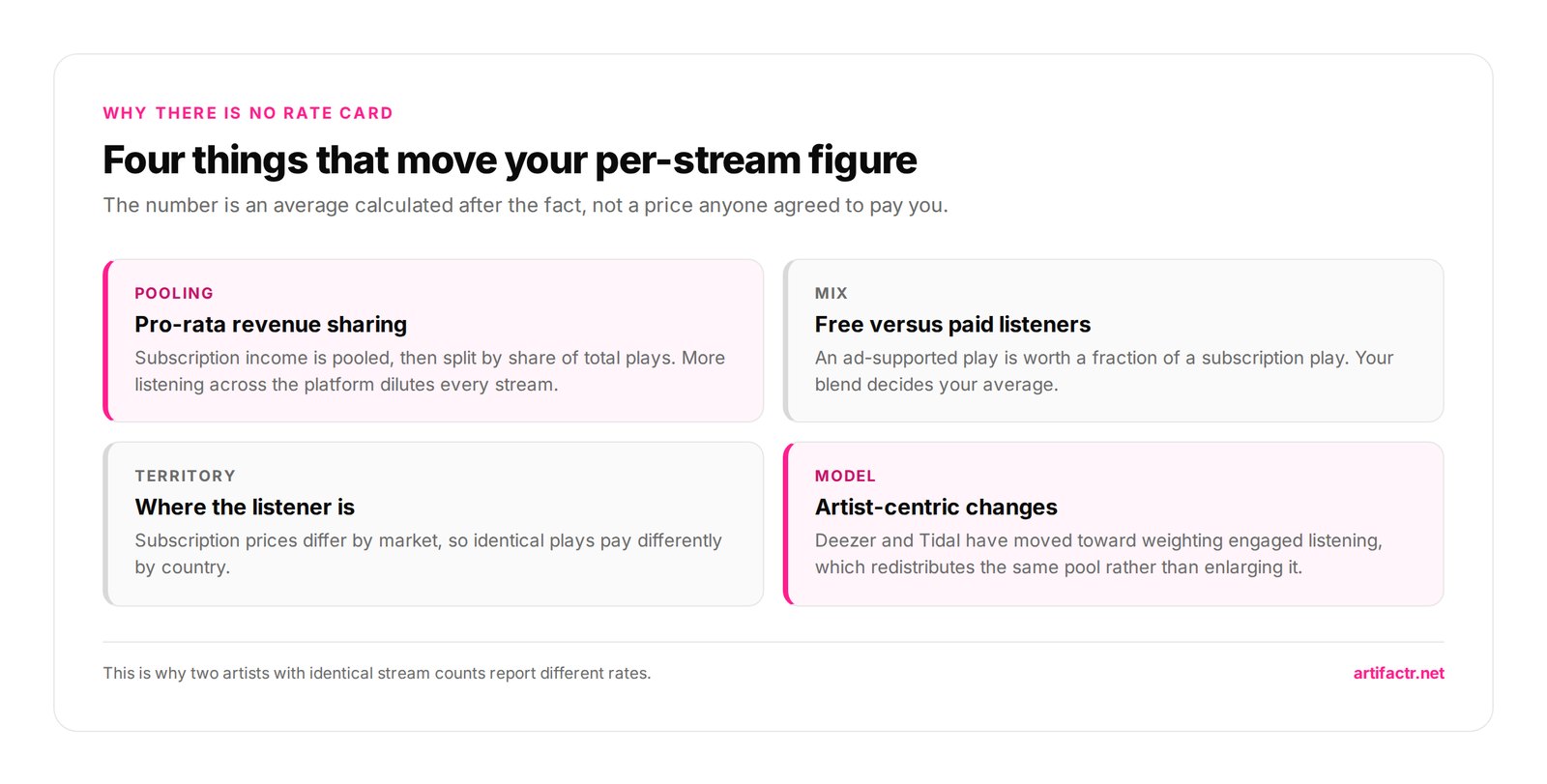 WHY THERE IS NO RATE CARD

Four things that move your per-stream figure

The number is an average calculated after the fact, not a price anyone agreed to pay you.

POOLING

Pro-rata revenue sharing

Subscription income is pooled, then split by share of total plays. More listening across the platform dilutes every stream.

MIX

Free versus paid listeners

An ad-supported play is worth a fraction of a subscription play. Your blend decides your average.

TERRITORY

Where the listener is

Subscription prices differ by market, so identical plays pay differently by country.

MODEL

Artist-centric changes

Deezer and Tidal have moved toward weighting engaged listening, which redistributes the same pool rather than enlarging it.

This is why two artists with identical stream counts report different rates.

artifactr.net